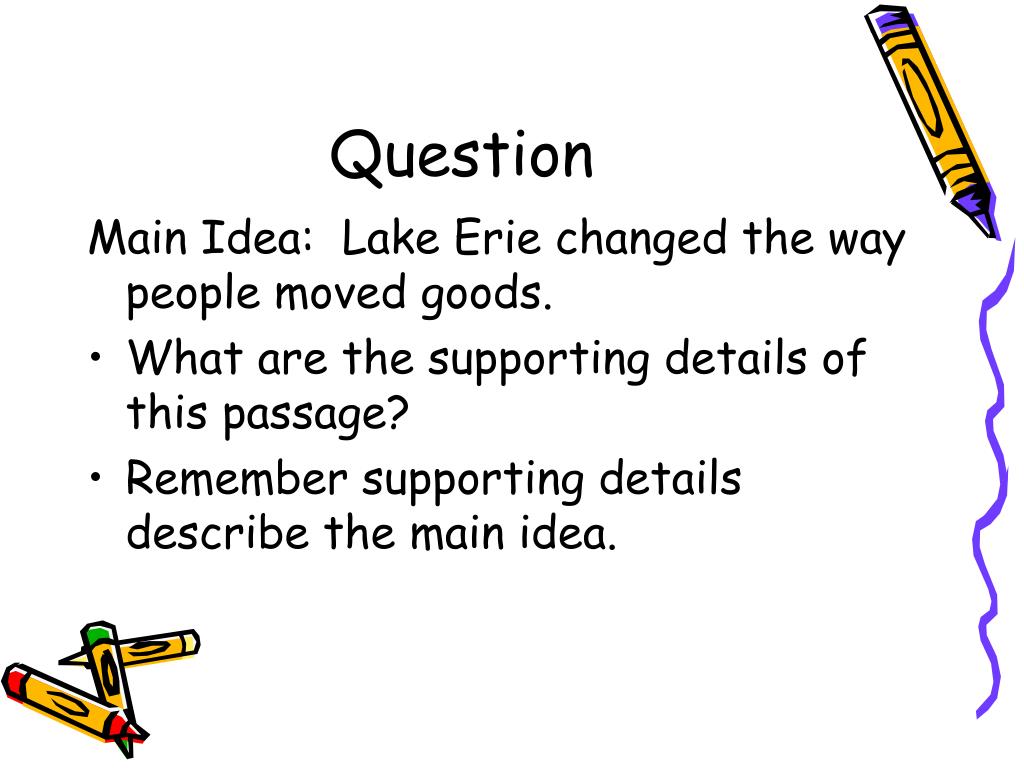 Question

Main Idea: Lake Erie changed the way people moved goods.

• What are the supporting details of this passage?

• Remember supporting details describe the main idea.